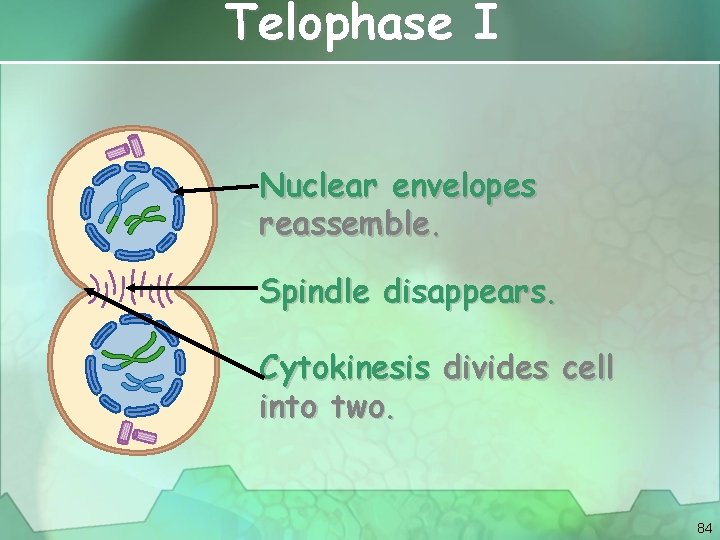 Telophase I

Nuclear envelopes reassemble.

Spindle disappears.

Cytokinesis divides cell into two.

84